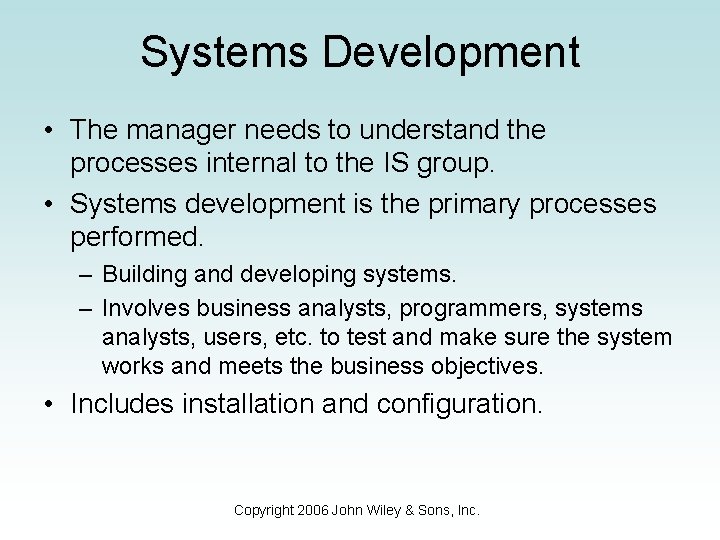 Systems Development

• The manager needs to understand the processes internal to the IS group.

• Systems development is the primary processes performed.

– Building and developing systems.

– Involves business analysts, programmers, systems analysts, users, etc. to test and make sure the system works and meets the business objectives.

• Includes installation and configuration.

Copyright 2006 John Wiley & Sons, Inc.